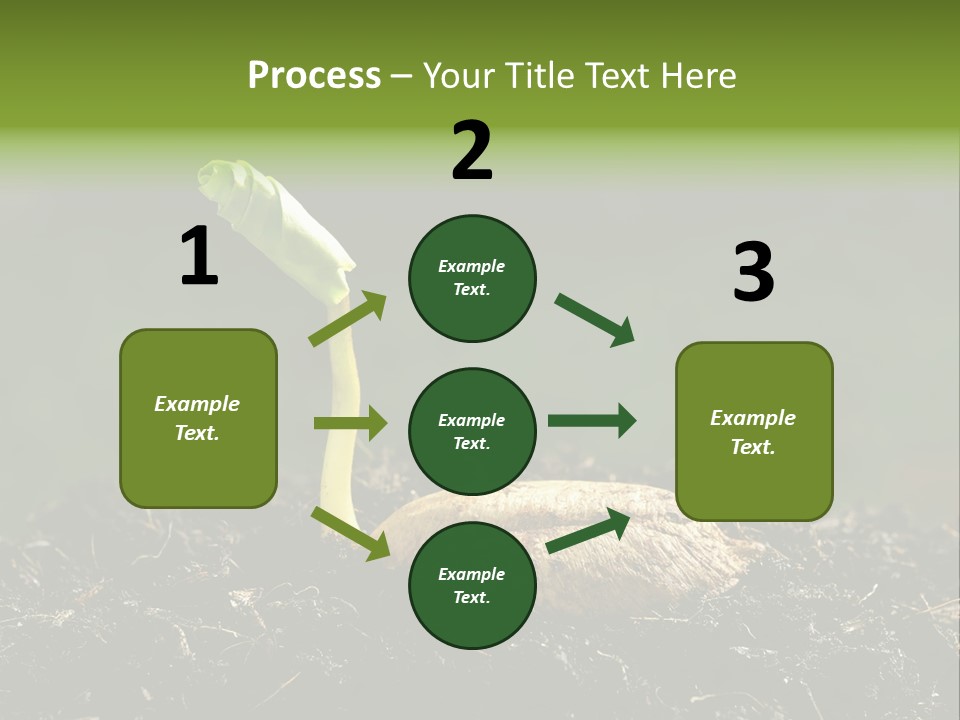 Process – Your Title Text Here

1

Example Text.

2

Example Text.

Example Text.

Example Text.

3

Example Text.